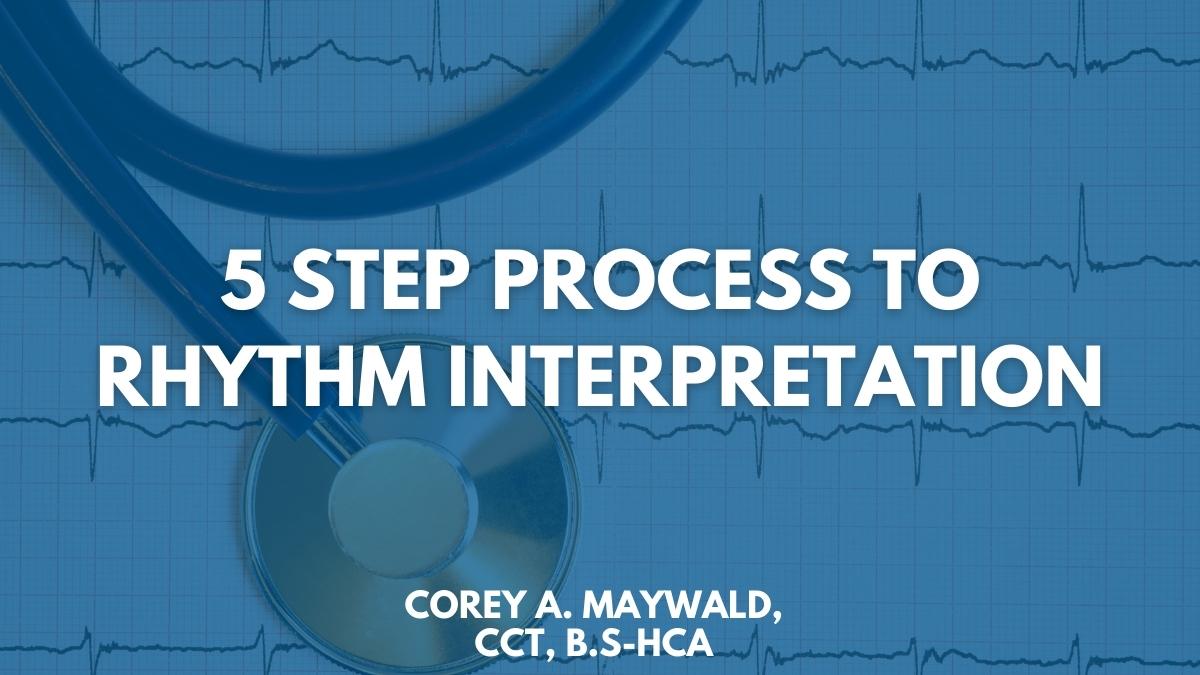 5 STEP PROCESS TO RHYTHM INTERPRETATION

COREY A. MAYWALD, CCT, B.S-HCA